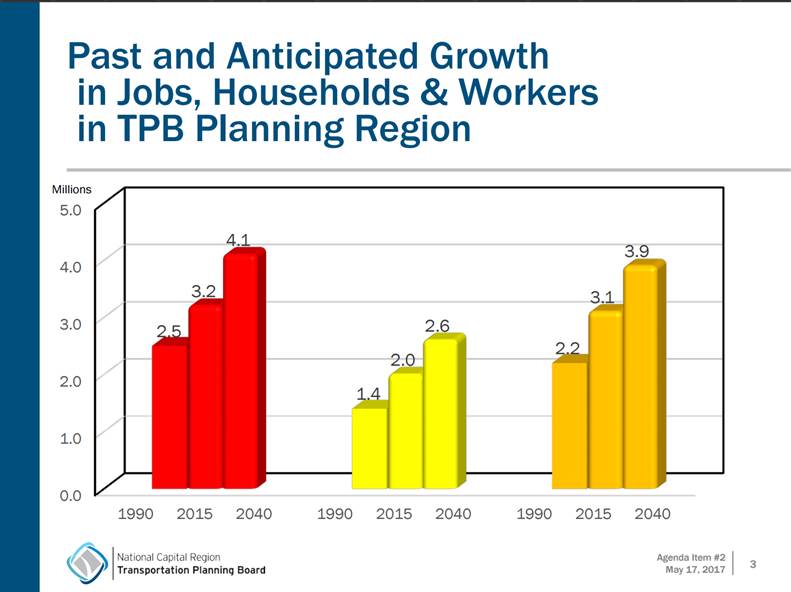 Past and Anticipated Growth in Jobs, Households & Workers in TPB Planning Region

Millions
5.0
4.0
3.0
2.0
1.0
0.0

2.5
3.2
4.1
1.4
2.0
2.6
2.2
3.1
3.9

1990 2015 2040 1990 2015 2040 1990 2015 2040

National Capital Region
Transportation Planning Board

Agenda Item #2
May 17, 2017

3